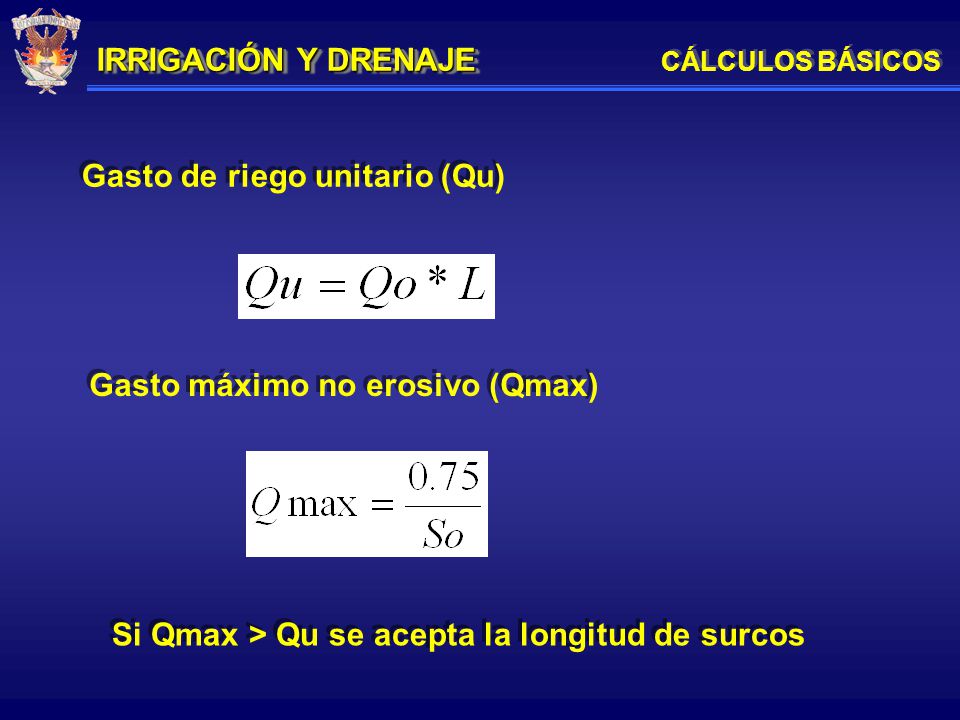 IRRIGACIÓN Y DRENAJE

CÁLCULOS BÁSICOS

Gasto de riego unitario (Qu)

$Qu = Qo * L$

Gasto máximo no erosivo (Qmax)

$Q\max = \frac{0.75}{So}$

Si Qmax > Qu se acepta la longitud de surcos